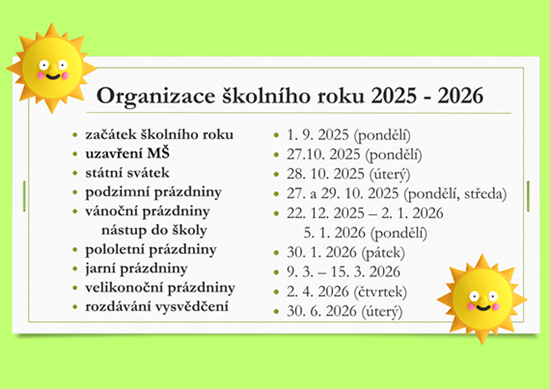 Organizace školního roku 2025 - 2026

- začátek školního roku
- uzavření MŠ
- státní svátek
- podzimní prázdniny
- vánoční prázdniny
  nástup do školy
- pololetní prázdniny
- jarní prázdniny
- velikonoční prázdniny
- rozdávání vysvědčení

- 1. 9. 2025 (pondělí)
- 27.10. 2025 (pondělí)
- 28. 10. 2025 (úterý)
- 27. a 29. 10. 2025 (pondělí, středa)
- 22. 12. 2025 – 2. 1. 2026
  5. 1. 2026 (pondělí)
- 30. 1. 2026 (pátek)
- 9. 3. – 15. 3. 2026
- 2. 4. 2026 (čtvrtek)
- 30. 6. 2026 (úterý)